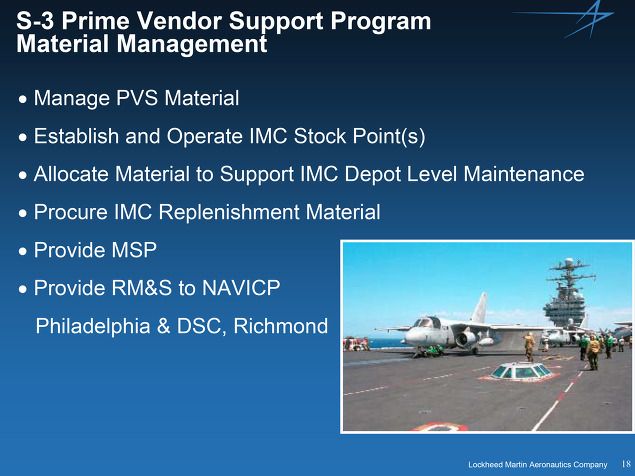 S-3 Prime Vendor Support Program
Material Management

• Manage PVS Material

• Establish and Operate IMC Stock Point(s)

• Allocate Material to Support IMC Depot Level Maintenance

• Procure IMC Replenishment Material

• Provide MSP

• Provide RM&S to NAVICP
Philadelphia & DSC, Richmond

Lockheed Martin Aeronautics Company 18